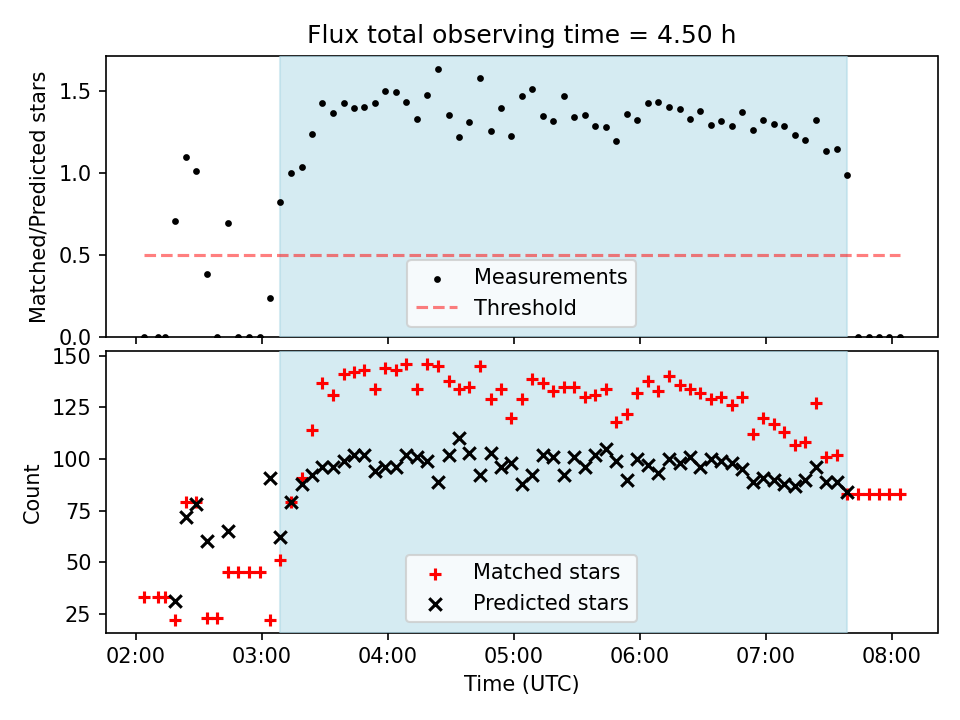 Flux total observing time = 4.50 h

Matched/Predicted stars

1.5
1.0
0.5
0.0

Measurements
Threshold

Count

150
125
100
75
50
25

Matched stars
Predicted stars

02:00 03:00 04:00 05:00 06:00 07:00 08:00

Time (UTC)